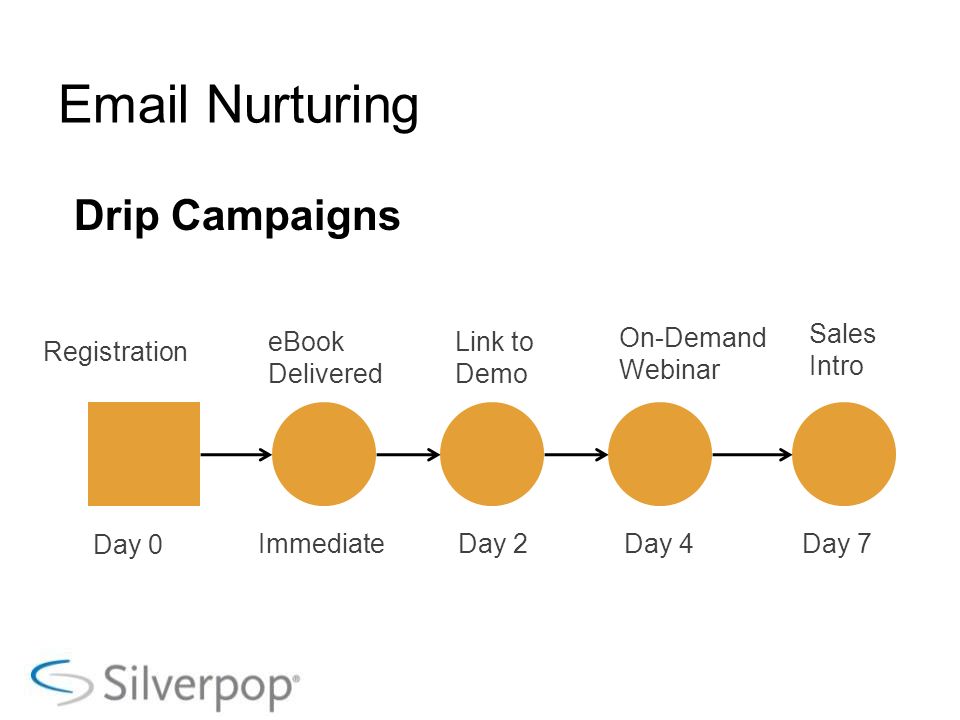 Email Nurturing

Drip Campaigns

Registration

eBook Delivered

Link to Demo

On-Demand Webinar

Sales Intro

Day 0

Immediate

Day 2

Day 4

Day 7

Silverpop